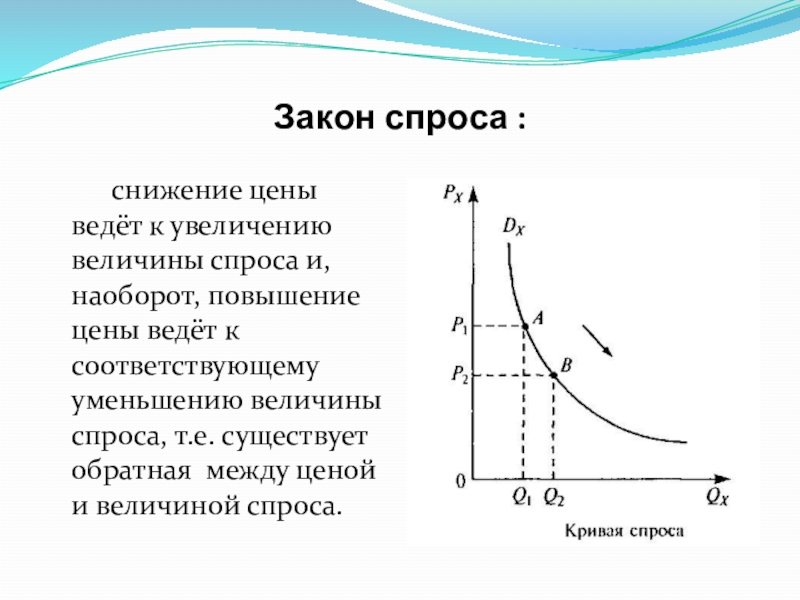 Закон спроса :

снижение цены ведёт к увеличению величины спроса и, наоборот, повышение цены ведёт к соответствующему уменьшению величины спроса, т.е. существует обратная между ценой и величиной спроса.

$P_X$
$D_X$
$P_1$
$A$
$P_2$
$B$
0
$Q_1$
$Q_2$
$Q_X$

Кривая спроса